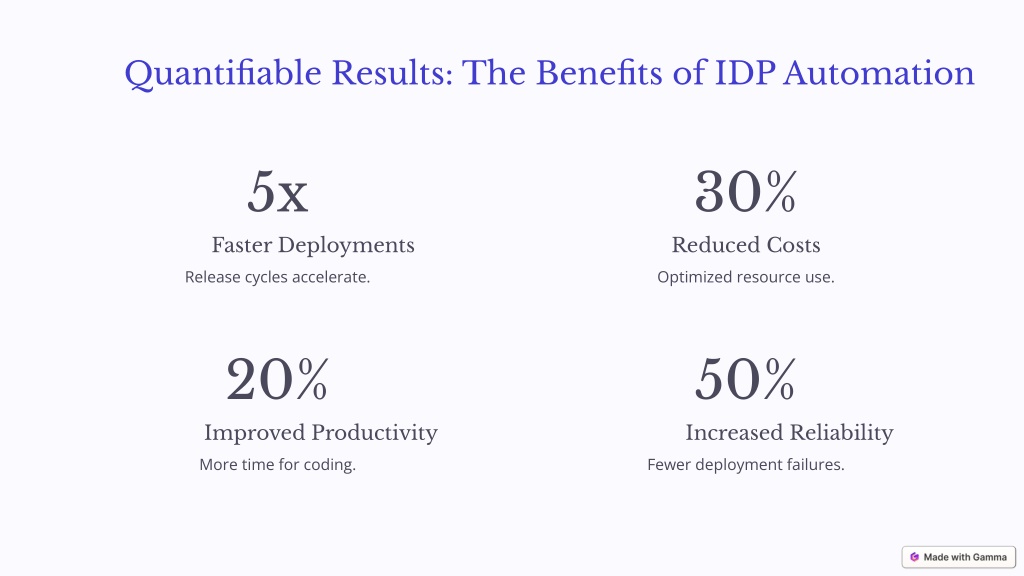 Quantifiable Results: The Benefits of IDP Automation

5x

Faster Deployments

Release cycles accelerate.

30%

Reduced Costs

Optimized resource use.

20%

Improved Productivity

More time for coding.

50%

Increased Reliability

Fewer deployment failures.

Made with Gamma